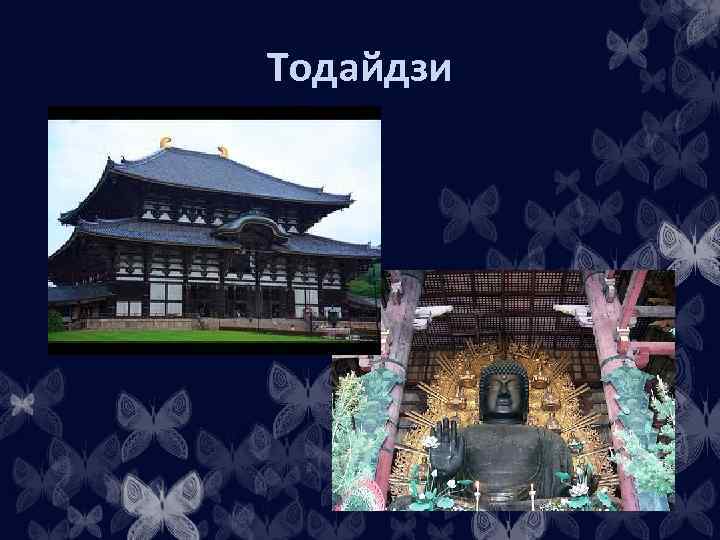 Тодайдзи